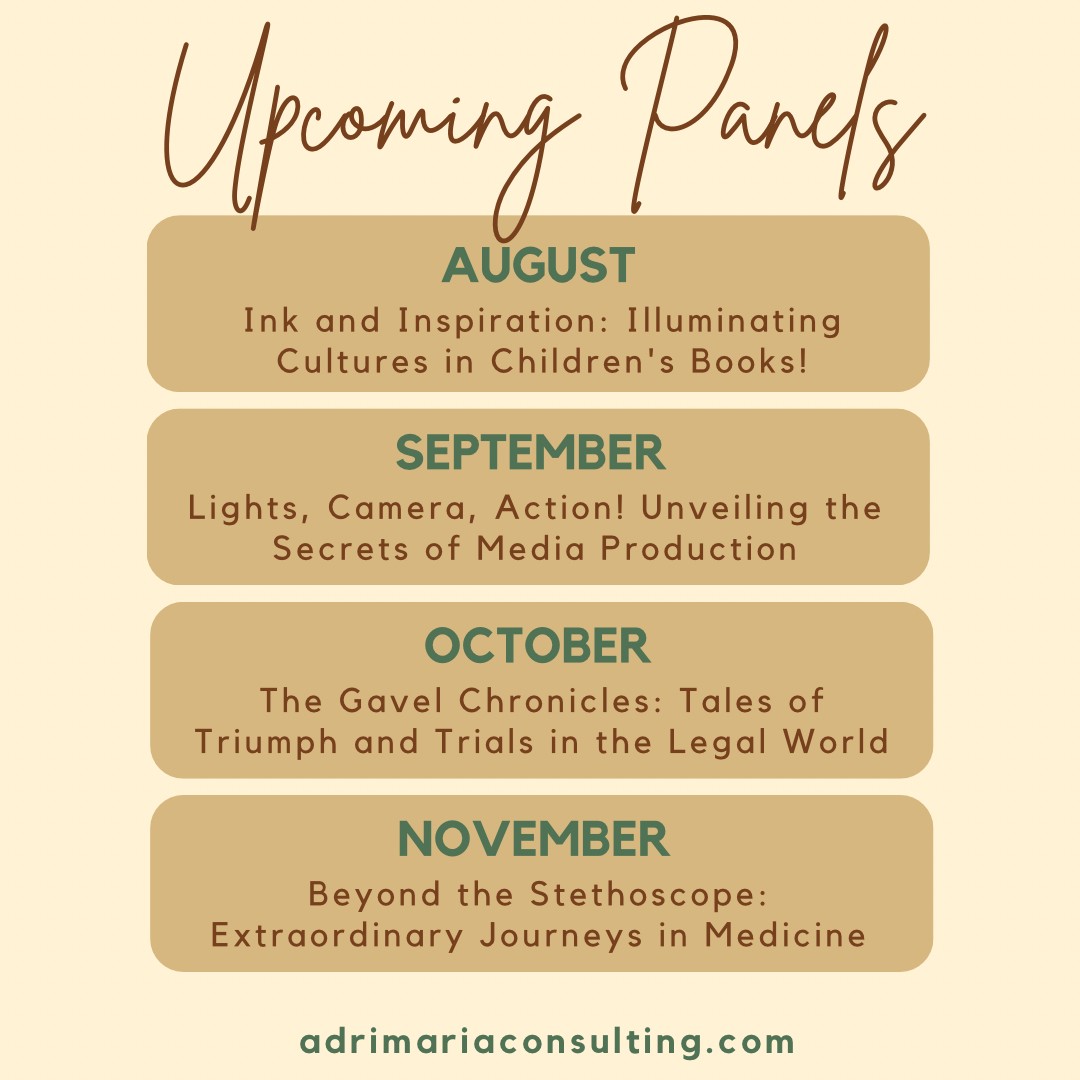 Upcoming Panels

AUGUST
Ink and Inspiration: Illuminating Cultures in Children's Books!

SEPTEMBER
Lights, Camera, Action! Unveiling the Secrets of Media Production

OCTOBER
The Gavel Chronicles: Tales of Triumph and Trials in the Legal World

NOVEMBER
Beyond the Stethoscope: Extraordinary Journeys in Medicine

adrimariaconsulting.com